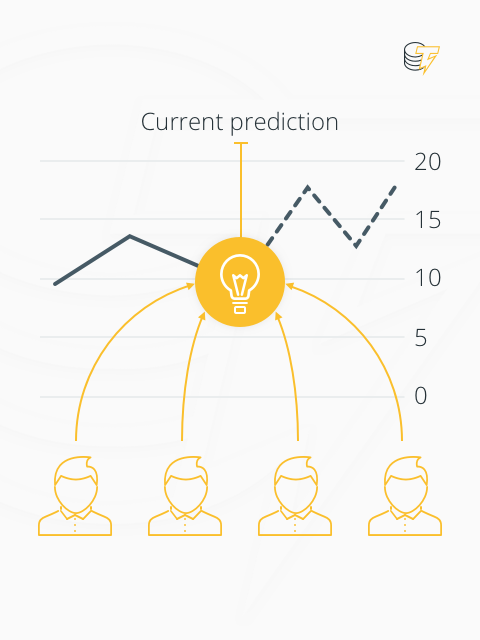 Current prediction

20
15
10
5
0